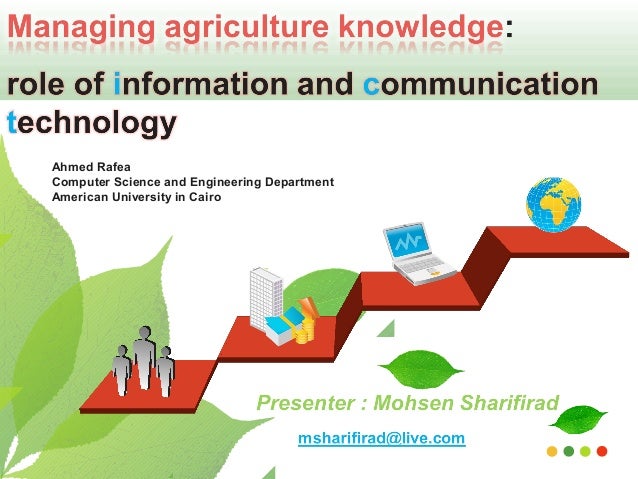 Managing agriculture knowledge:

role of information and communication technology

Ahmed Rafea
Computer Science and Engineering Department
American University in Cairo

Presenter : Mohsen Sharifirad

msharifirad@live.com